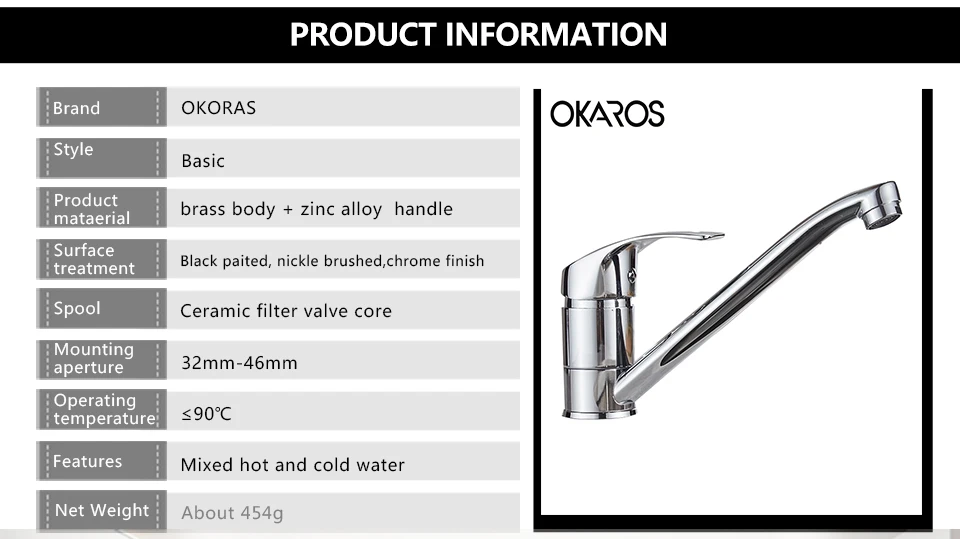 PRODUCT INFORMATION

| Brand | OKORAS |
|---|---|
| Style | Basic |
| Product mataerial | brass body + zinc alloy handle |
| Surface treatment | Black paited, nickle brushed,chrome finish |
| Spool | Ceramic filter valve core |
| Mounting aperture | 32mm-46mm |
| Operating temperature | ≤90℃ |
| Features | Mixed hot and cold water |
| Net Weight | About 454g |

OKAROS